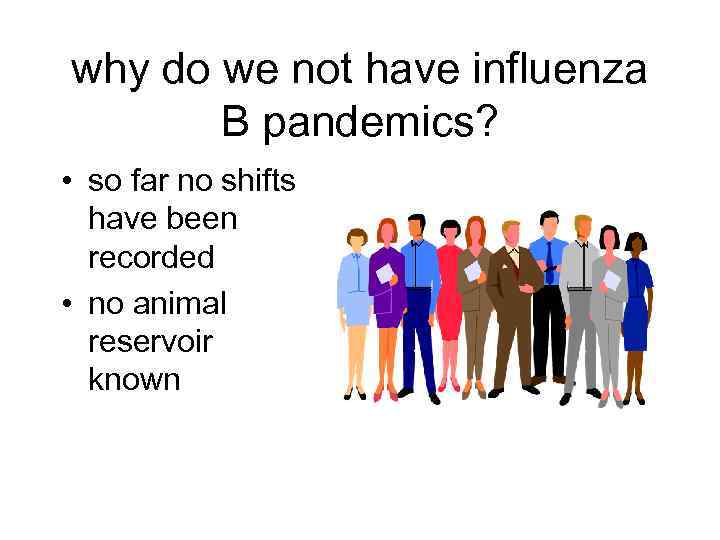 why do we not have influenza B pandemics?

• so far no shifts have been recorded
• no animal reservoir known